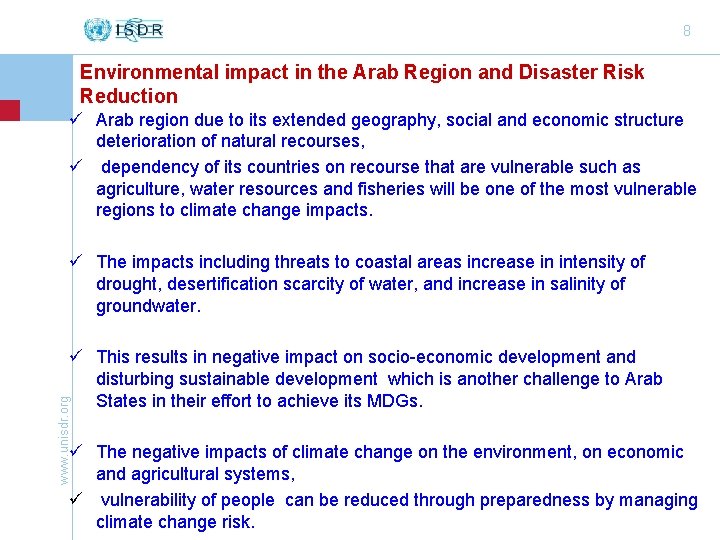 ISDR

8

Environmental impact in the Arab Region and Disaster Risk Reduction

✓ Arab region due to its extended geography, social and economic structure deterioration of natural recourses,

✓ dependency of its countries on recourse that are vulnerable such as agriculture, water resources and fisheries will be one of the most vulnerable regions to climate change impacts.

✓ The impacts including threats to coastal areas increase in intensity of drought, desertification scarcity of water, and increase in salinity of groundwater.

✓ This results in negative impact on socio-economic development and disturbing sustainable development which is another challenge to Arab States in their effort to achieve its MDGs.

✓ The negative impacts of climate change on the environment, on economic and agricultural systems,

✓ vulnerability of people can be reduced through preparedness by managing climate change risk.

www.unisdr.org